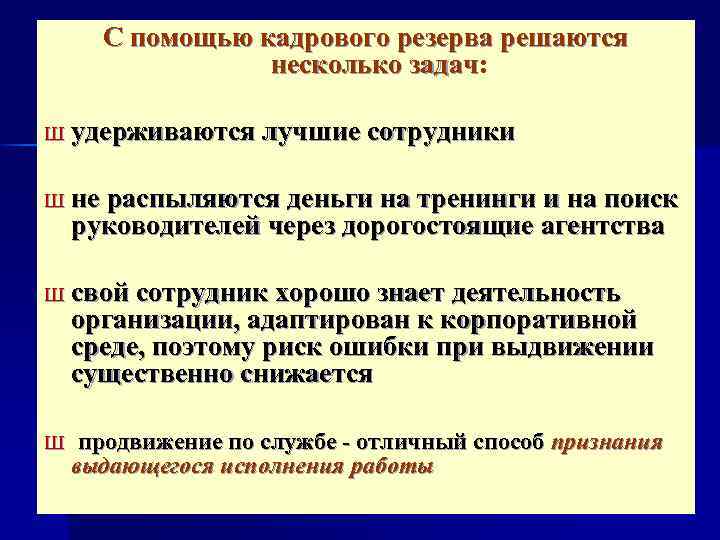 С помощью кадрового резерва решаются несколько задач:

Ш удерживаются лучшие сотрудники

Ш не распыляются деньги на тренинги и на поиск руководителей через дорогостоящие агентства

Ш свой сотрудник хорошо знает деятельность организации, адаптирован к корпоративной среде, поэтому риск ошибки при выдвижении существенно снижается

Ш продвижение по службе - отличный способ признания выдающегося исполнения работы